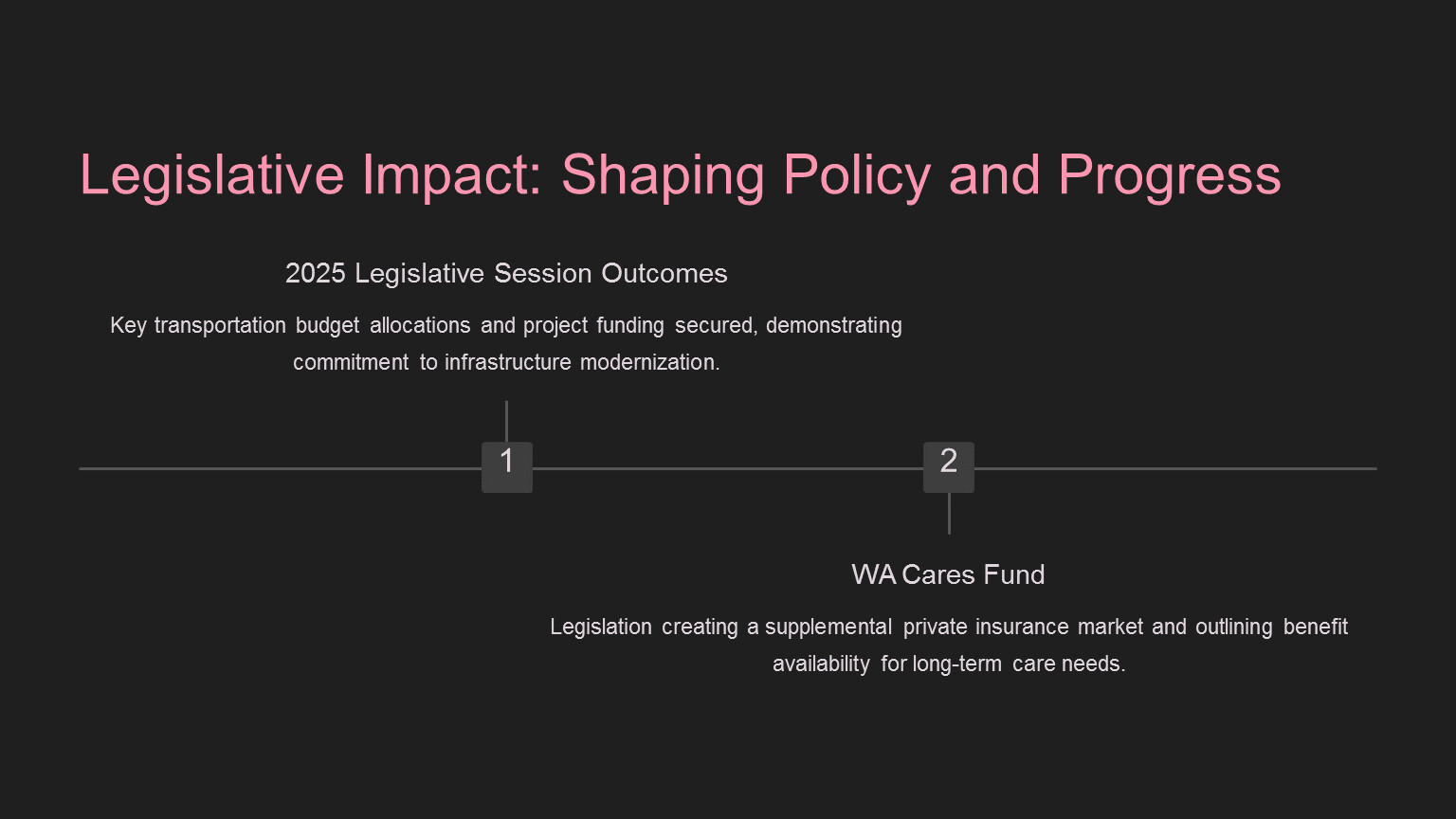 Legislative Impact: Shaping Policy and Progress

2025 Legislative Session Outcomes

Key transportation budget allocations and project funding secured, demonstrating commitment to infrastructure modernization.

1

2

WA Cares Fund

Legislation creating a supplemental private insurance market and outlining benefit availability for long-term care needs.